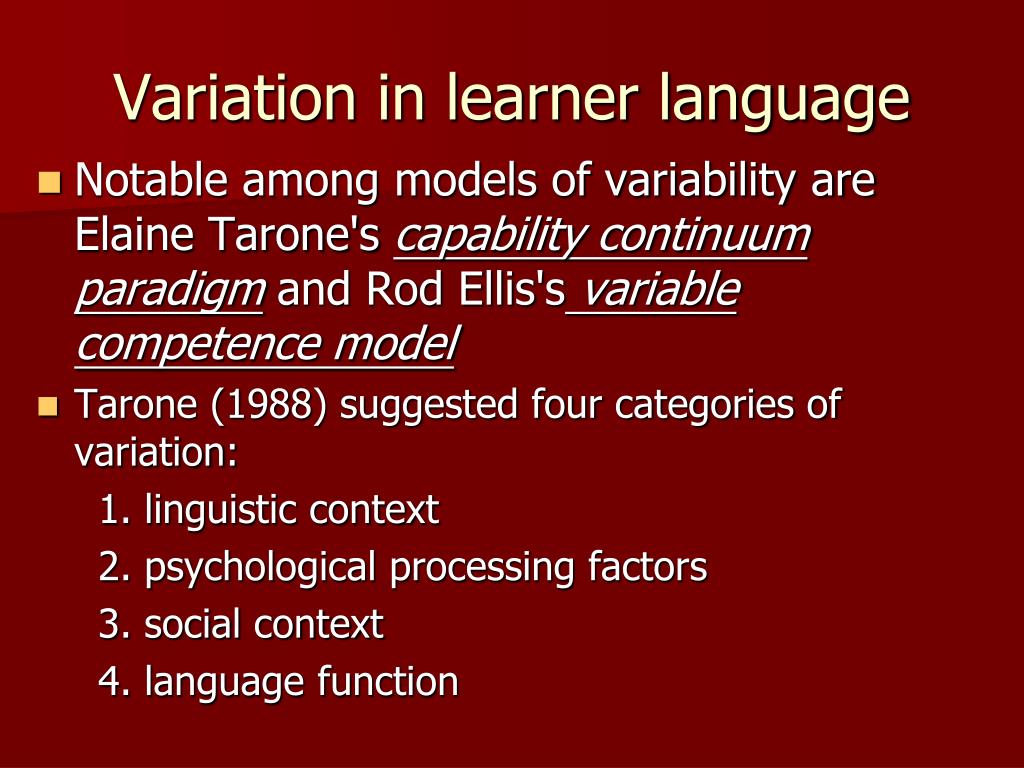 Variation in learner language

Notable among models of variability are Elaine Tarone's capability continuum paradigm and Rod Ellis's variable competence model

Tarone (1988) suggested four categories of variation:

1. linguistic context
2. psychological processing factors
3. social context
4. language function